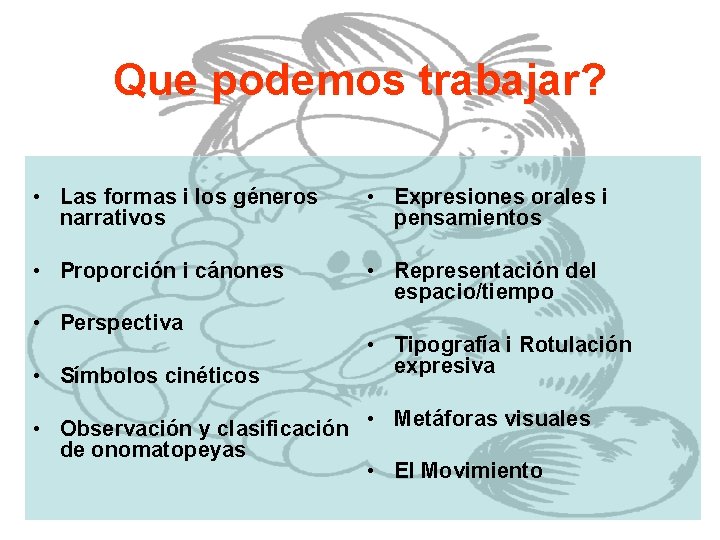 Que podemos trabajar?

• Las formas i los géneros narrativos

• Proporción i cánones

• Perspectiva

• Símbolos cinéticos

• Observación y clasificación de onomatopeyas

• Expresiones orales i pensamientos

• Representación del espacio/tiempo

• Tipografía i Rotulación expresiva

• Metáforas visuales

• El Movimiento